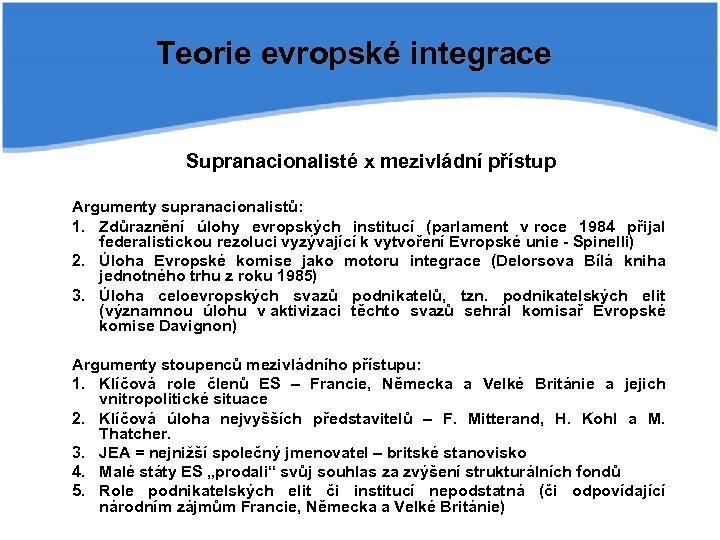 Teorie evropské integrace

Supranacionalisté x mezivládní přístup

Argumenty supranacionalistů:
1. Zdůraznění úlohy evropských institucí (parlament v roce 1984 přijal federalistickou rezoluci vyzývající k vytvoření Evropské unie - Spinelli)
2. Úloha Evropské komise jako motoru integrace (Delorsova Bílá kniha jednotného trhu z roku 1985)
3. Úloha celoevropských svazů podnikatelů, tzn. podnikatelských elit (významnou úlohu v aktivizaci těchto svazů sehrál komisař Evropské komise Davignon)

Argumenty stoupenců mezivládního přístupu:
1. Klíčová role členů ES – Francie, Německa a Velké Británie a jejich vnitropolitické situace
2. Klíčová úloha nejvyšších představitelů – F. Mitterand, H. Kohl a M. Thatcher.
3. JEA = nejnižší společný jmenovatel – britské stanovisko
4. Malé státy ES „prodali“ svůj souhlas za zvýšení strukturálních fondů
5. Role podnikatelských elit či institucí nepodstatná (či odpovídající národním zájmům Francie, Německa a Velké Británie)